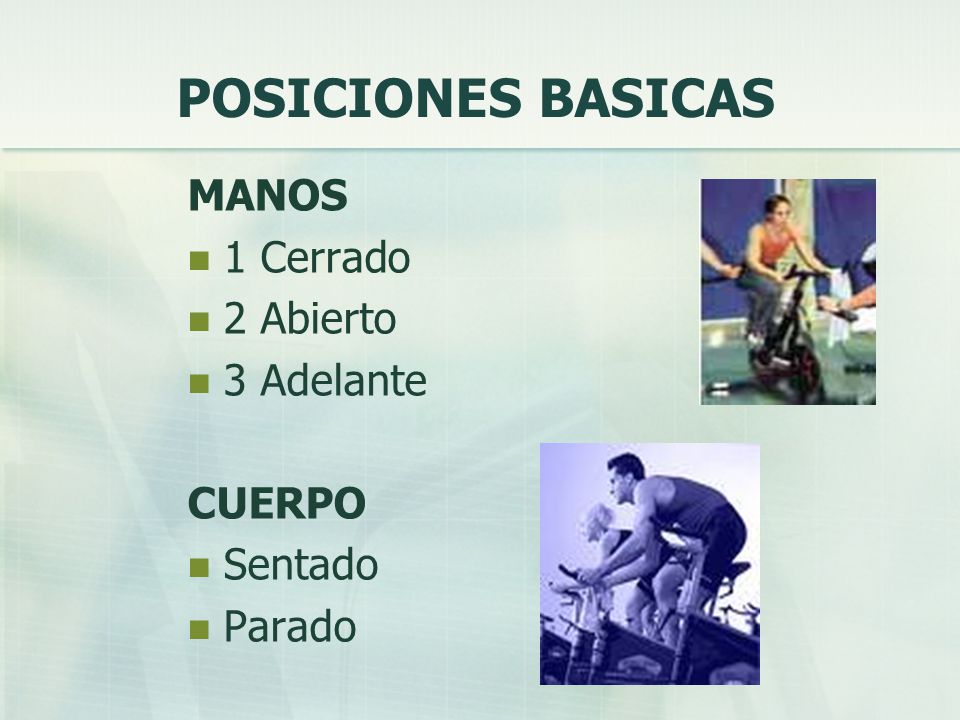 POSICIONES BASICAS

MANOS

- 1 Cerrado
- 2 Abierto
- 3 Adelante

CUERPO

- Sentado
- Parado